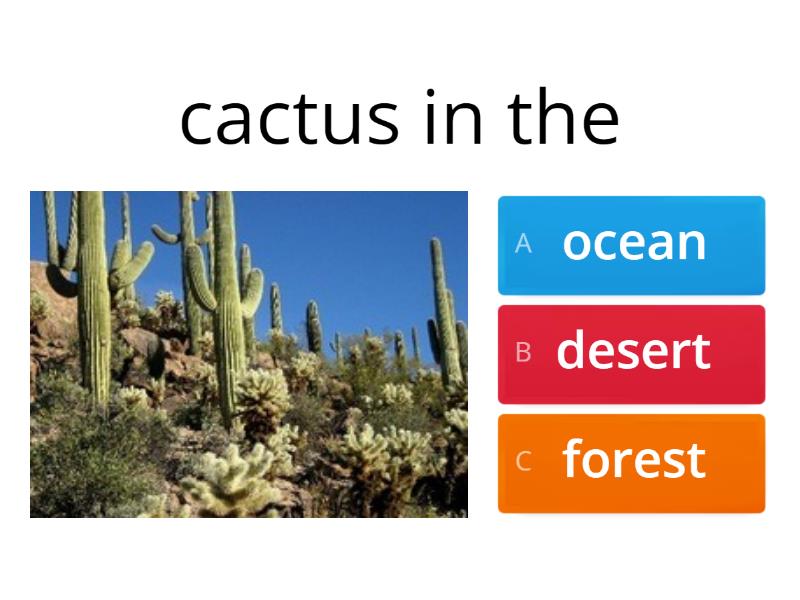 cactus in the

A ocean

B desert

C forest